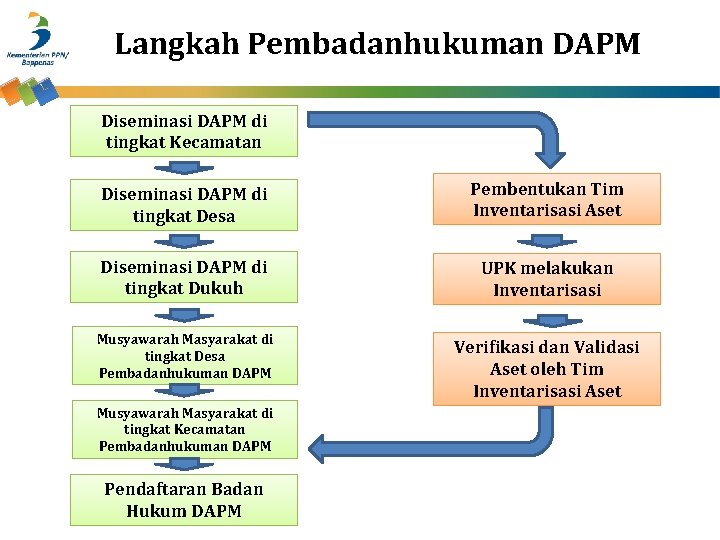 Kementerian PPN/ Bappenas

Langkah Pembadanhukuman DAPM

Diseminasi DAPM di tingkat Kecamatan

Diseminasi DAPM di tingkat Desa

Diseminasi DAPM di tingkat Dukuh

Musyawarah Masyarakat di tingkat Desa Pembadanhukuman DAPM

Musyawarah Masyarakat di tingkat Kecamatan Pembadanhukuman DAPM

Pendaftaran Badan Hukum DAPM

Pembentukan Tim Inventarisasi Aset

UPK melakukan Inventarisasi

Verifikasi dan Validasi Aset oleh Tim Inventarisasi Aset